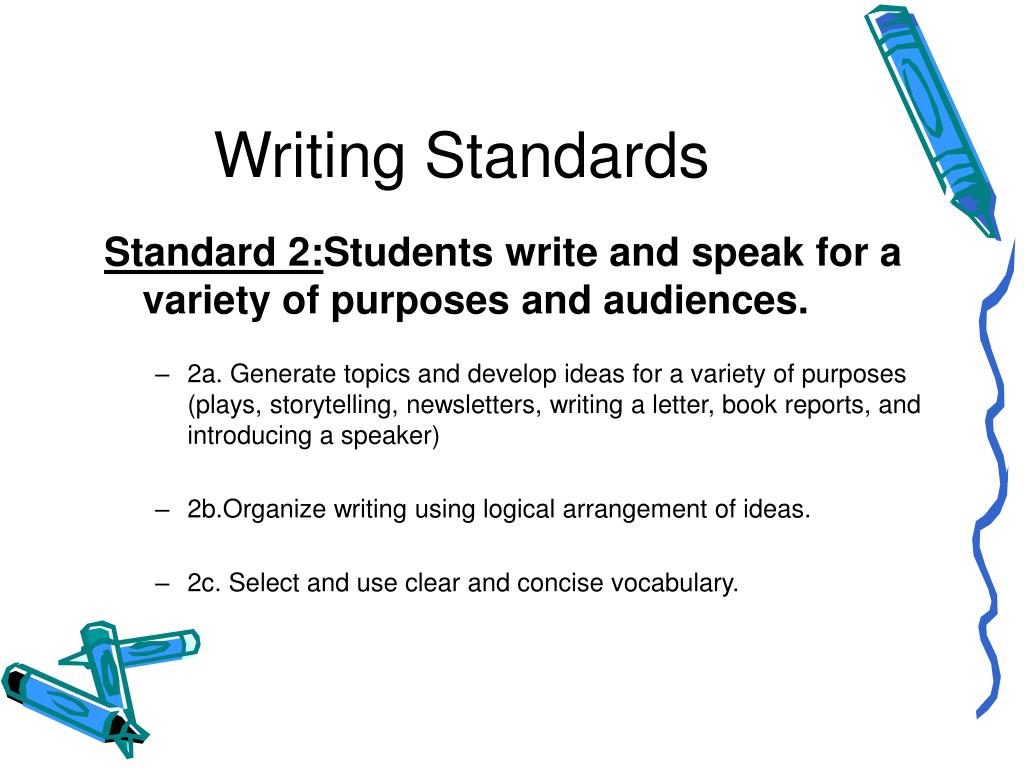 Writing Standards

Standard 2:Students write and speak for a variety of purposes and audiences.

– 2a. Generate topics and develop ideas for a variety of purposes (plays, storytelling, newsletters, writing a letter, book reports, and introducing a speaker)

– 2b.Organize writing using logical arrangement of ideas.

– 2c. Select and use clear and concise vocabulary.